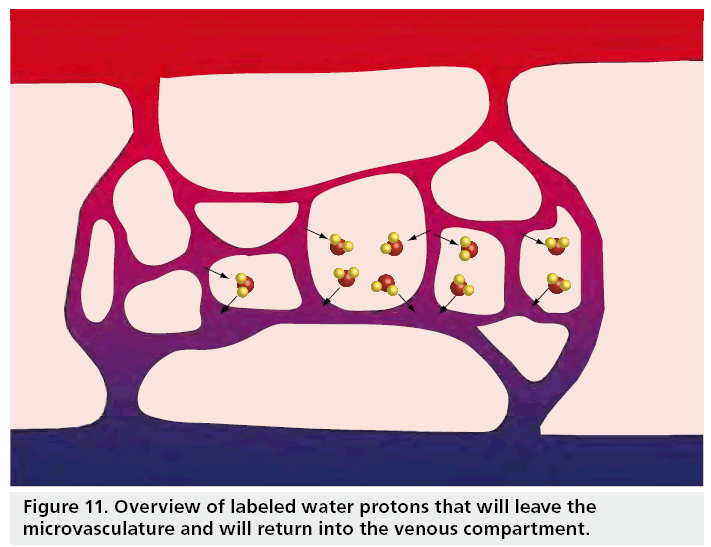 Figure 11. Overview of labeled water protons that will leave the microvasculature and will return into the venous compartment.